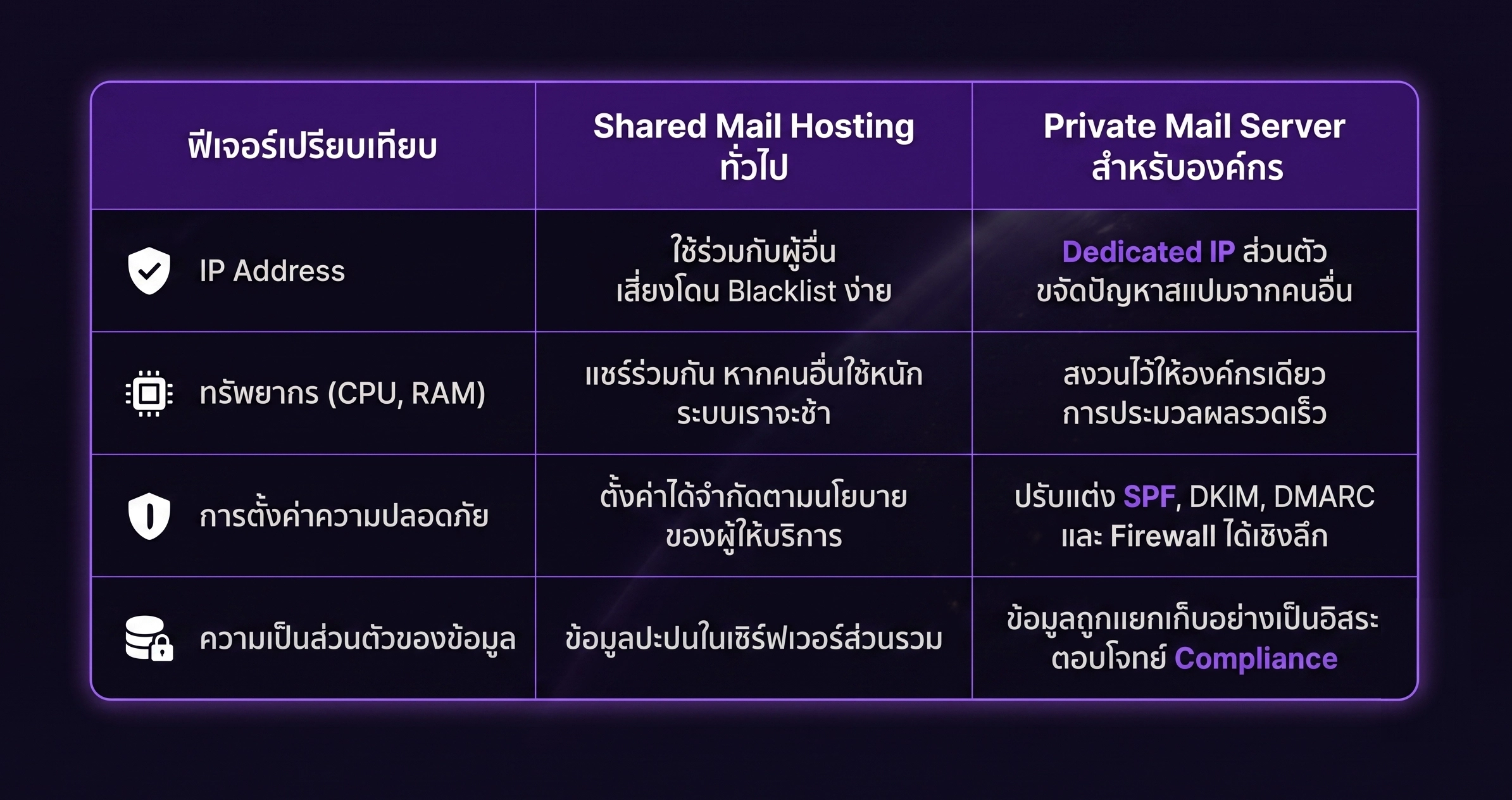 | ฟีเจอร์เปรียบเทียบ | Shared Mail Hosting ทั่วไป | Private Mail Server สำหรับองค์กร |
|---|---|---|
| IP Address | ใช้ร่วมกับผู้อื่น เสี่ยงโดน Blacklist ง่าย | Dedicated IP ส่วนตัว ขจัดปัญหาสแปมจากคนอื่น |
| ทรัพยากร (CPU, RAM) | แชร์ร่วมกัน หากคนอื่นใช้หนัก ระบบเราจะช้า | สงวนไว้ให้องค์กรเดียว การประมวลผลรวดเร็ว |
| การตั้งค่าความปลอดภัย | ตั้งค่าได้จำกัดตามนโยบาย ของผู้ให้บริการ | ปรับแต่ง SPF, DKIM, DMARC และ Firewall ได้เชิงลึก |
| ความเป็นส่วนตัวของข้อมูล | ข้อมูลปะปนในเซิร์ฟเวอร์ส่วนรวม | ข้อมูลถูกแยกเก็บอย่างเป็นอิสระ ตอบโจทย์ Compliance |